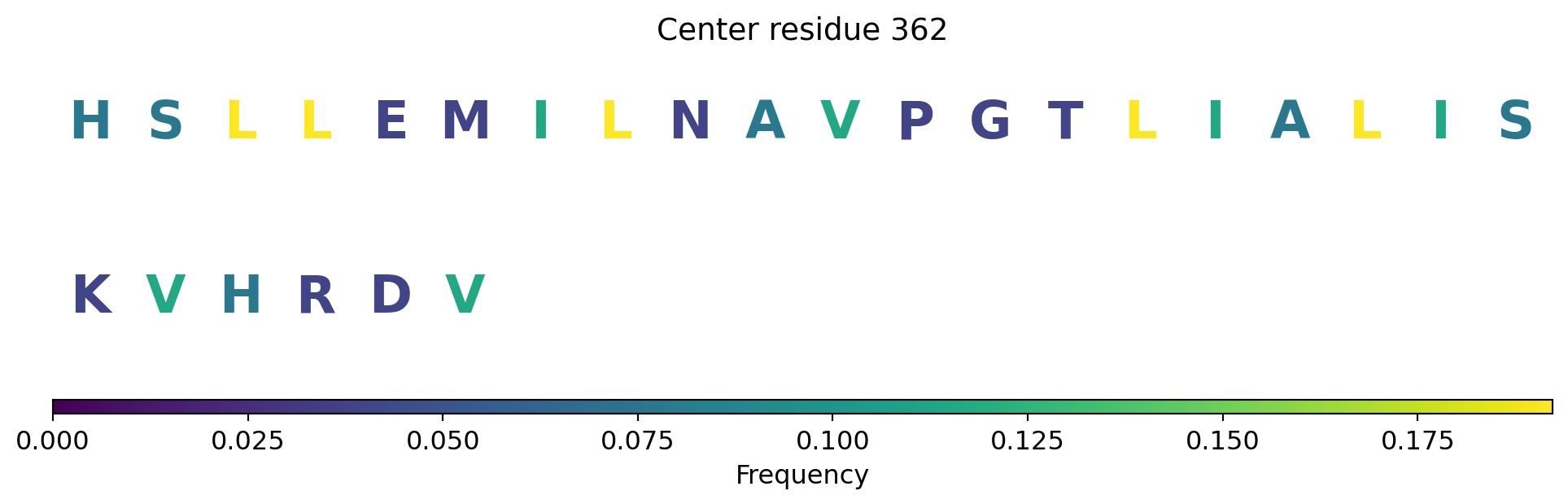 Center residue 362

H S L L E M I L N A V P G T L I A L I S

K V H R D V

0.000 0.025 0.050 0.075 0.100 0.125 0.150 0.175

Frequency